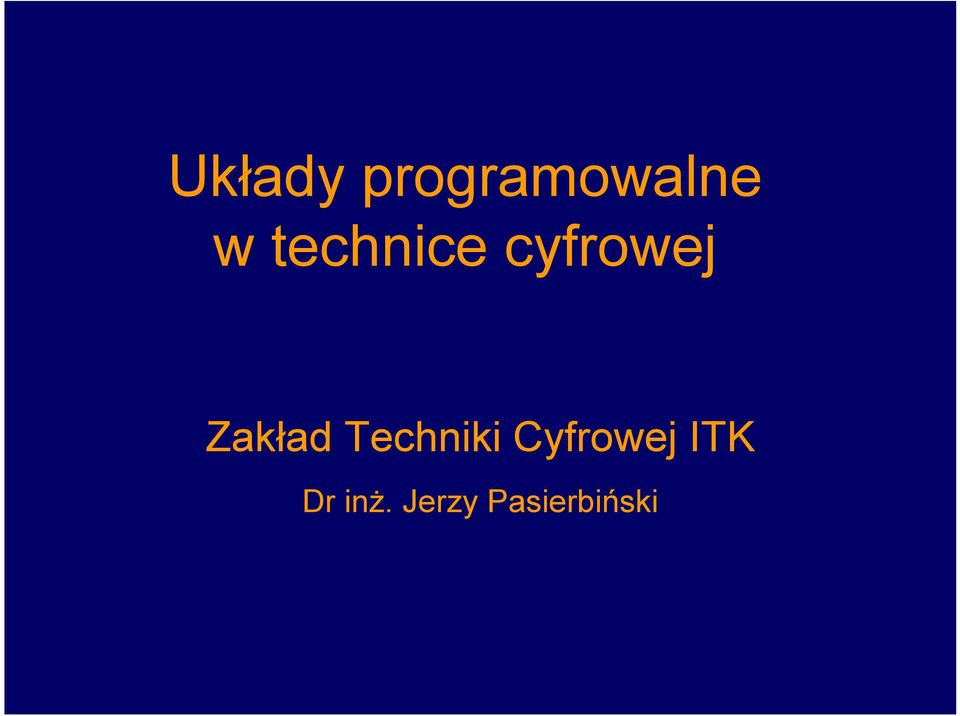 Układy programowalne w technice cyfrowej

Zakład Techniki Cyfrowej ITK

Dr inż. Jerzy Pasierbiński